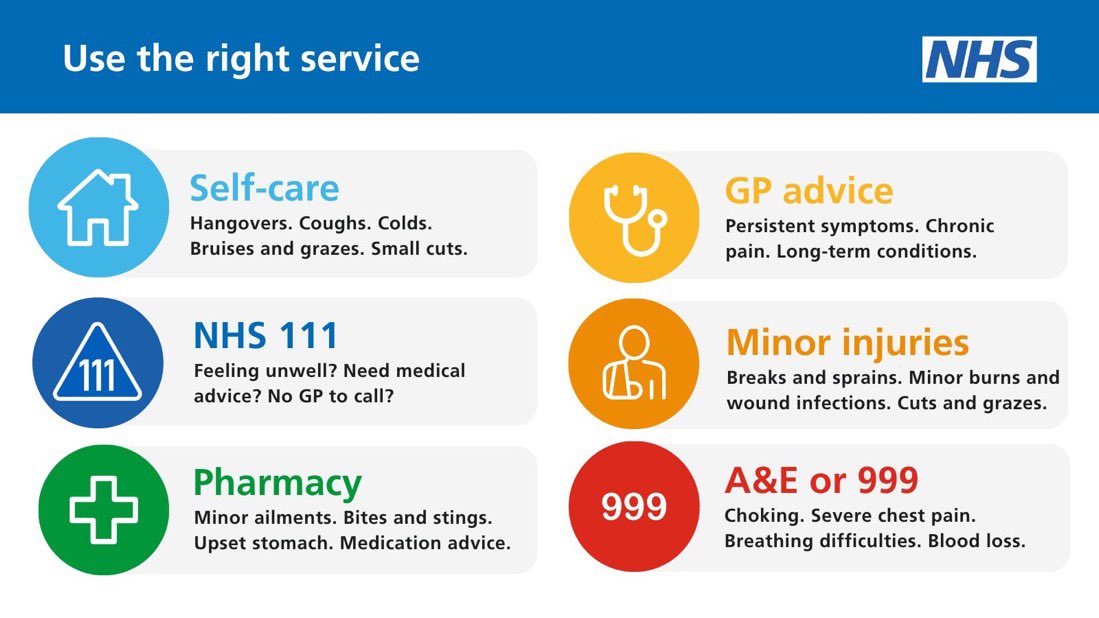 Use the right service

NHS

Self-care
Hangovers. Coughs. Colds. Bruises and grazes. Small cuts.

111

NHS 111
Feeling unwell? Need medical advice? No GP to call?

Pharmacy
Minor ailments. Bites and stings. Upset stomach. Medication advice.

GP advice
Persistent symptoms. Chronic pain. Long-term conditions.

Minor injuries
Breaks and sprains. Minor burns and wound infections. Cuts and grazes.

999

A&E or 999
Choking. Severe chest pain. Breathing difficulties. Blood loss.